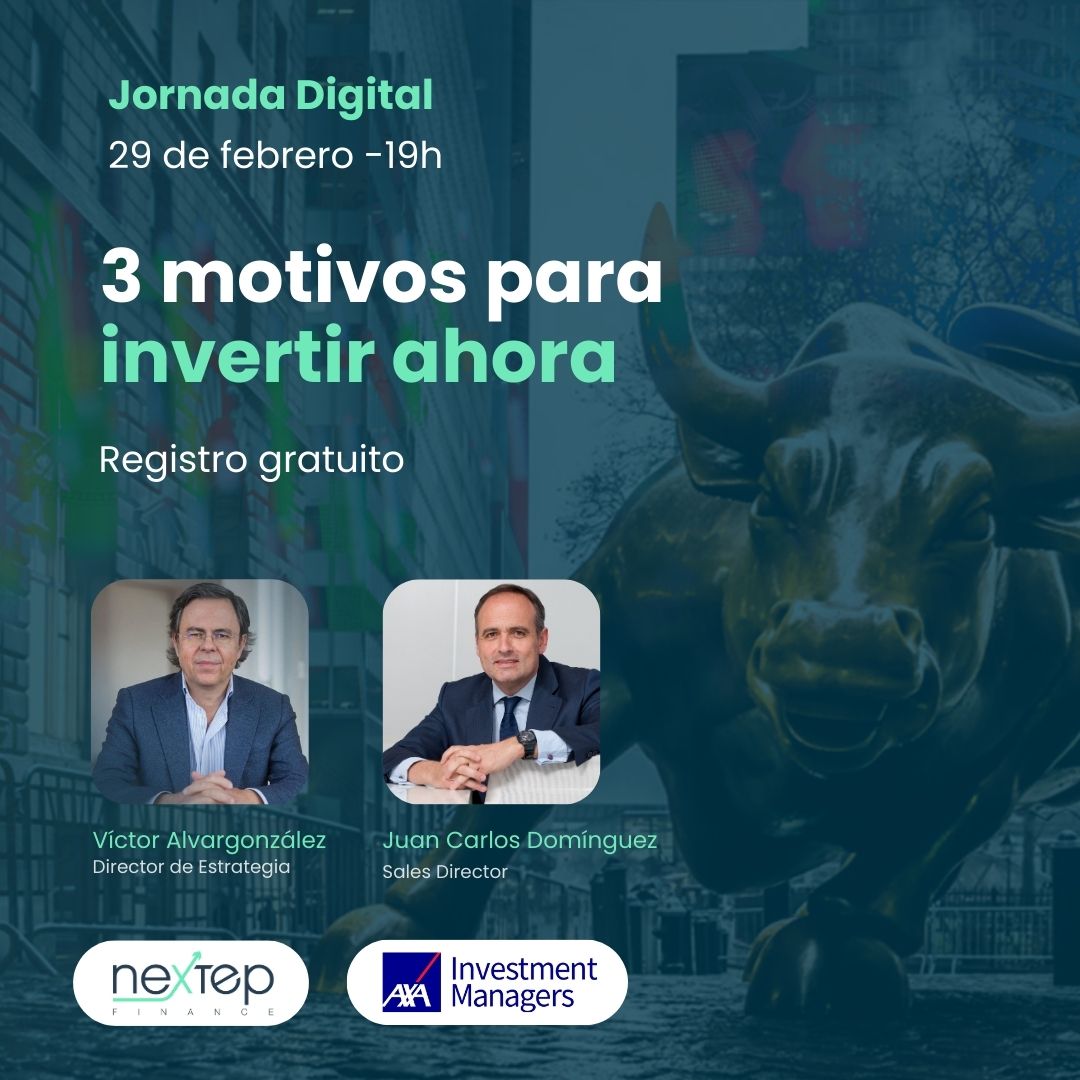 Jornada Digital
29 de febrero -19h

3 motivos para invertir ahora

Registro gratuito

Víctor Alvargonzález
Director de Estrategia

Juan Carlos Domínguez
Sales Director

nextep
FINANCE

AXA Investment Managers